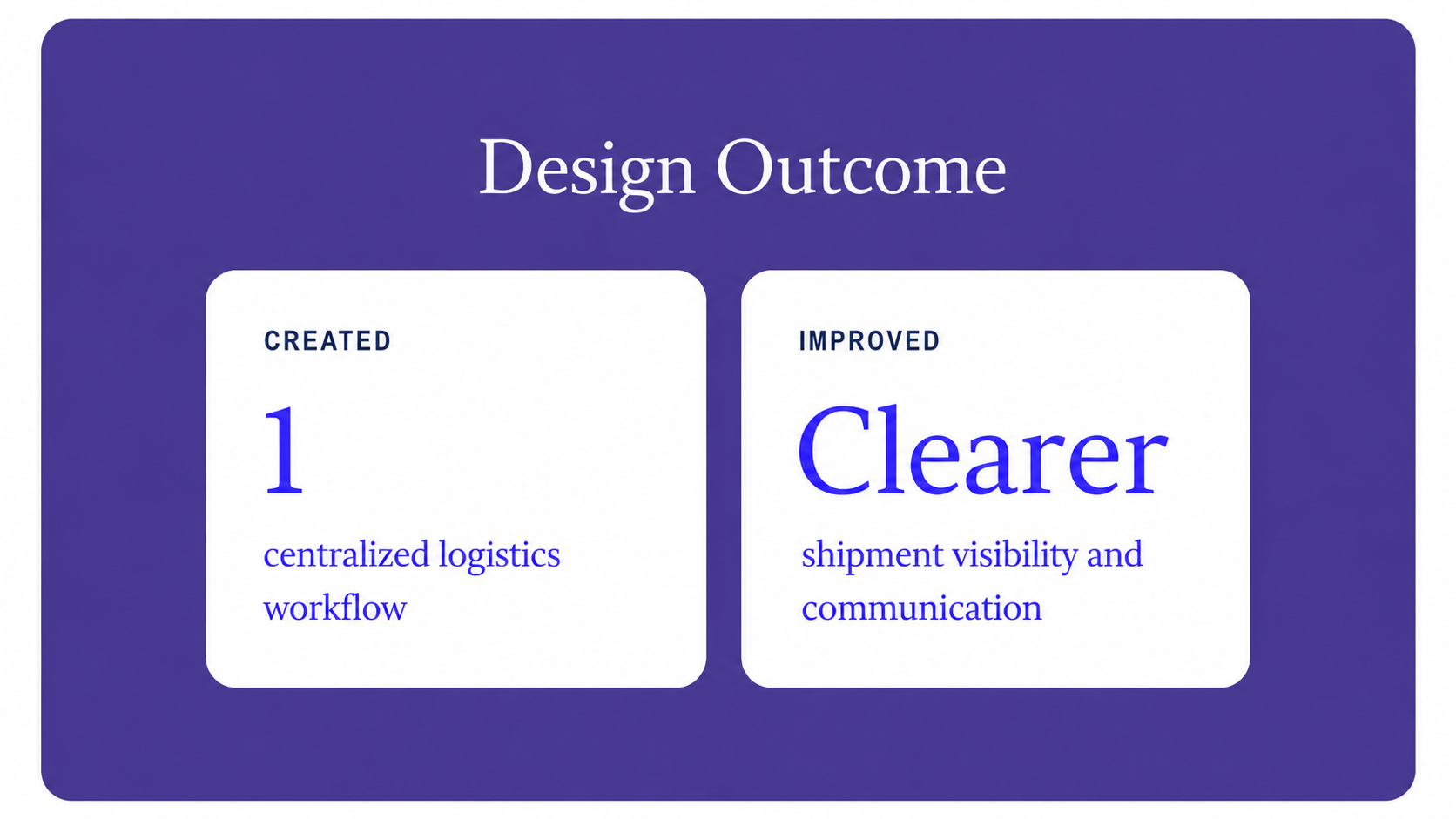 Design Outcome

CREATED

1

centralized logistics workflow

IMPROVED

Clearer

shipment visibility and communication